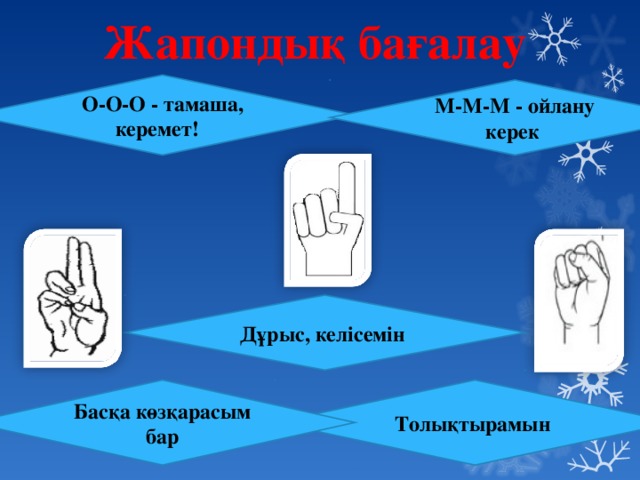 Жапондық бағалау

О-О-О - тамаша, керемет!

М-М-М - ойлану керек

Дұрыс, келісемін

Басқа көзқарасым бар

Толықтырамын